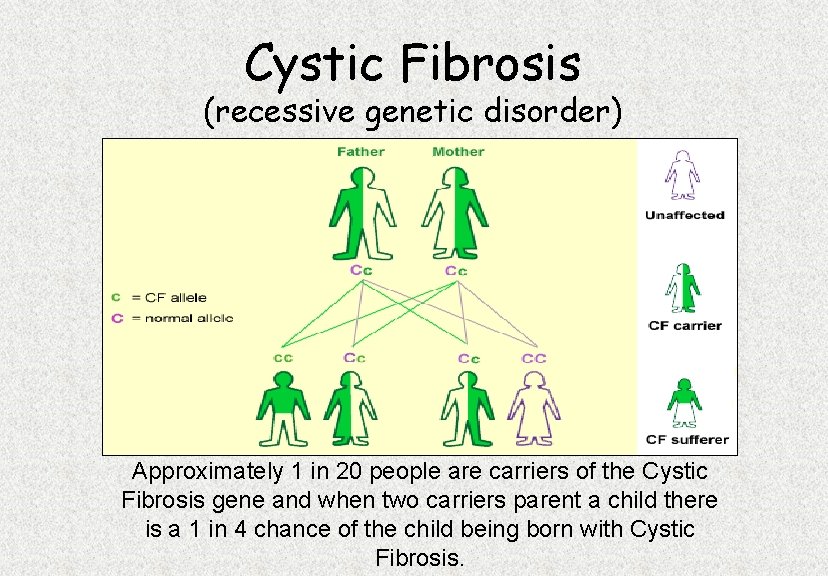 Cystic Fibrosis
(recessive genetic disorder)

Father
Mother

Cc
Cc

c = CF allele
C = normal allele

cc
Cc
Cc
CC

Unaffected
CF carrier
CF sufferer

Approximately 1 in 20 people are carriers of the Cystic Fibrosis gene and when two carriers parent a child there is a 1 in 4 chance of the child being born with Cystic Fibrosis.